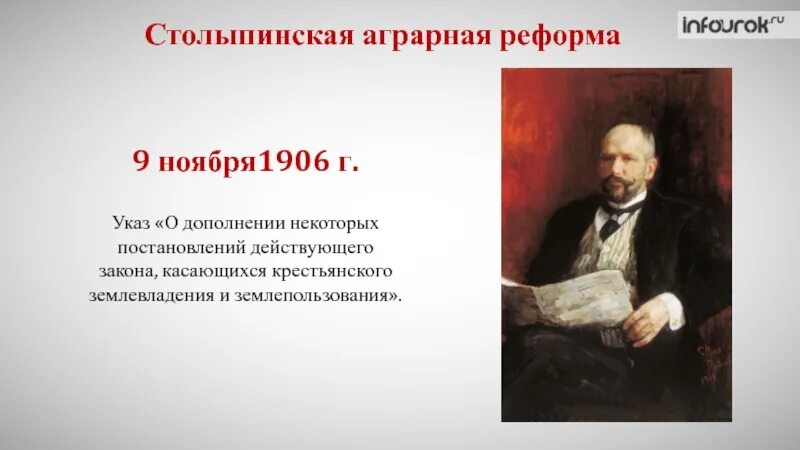 Столыпинская аграрная реформа

infourok.ru

9 ноября1906 г.

Указ «О дополнении некоторых постановлений действующего закона, касающихся крестьянского землевладения и землепользования».